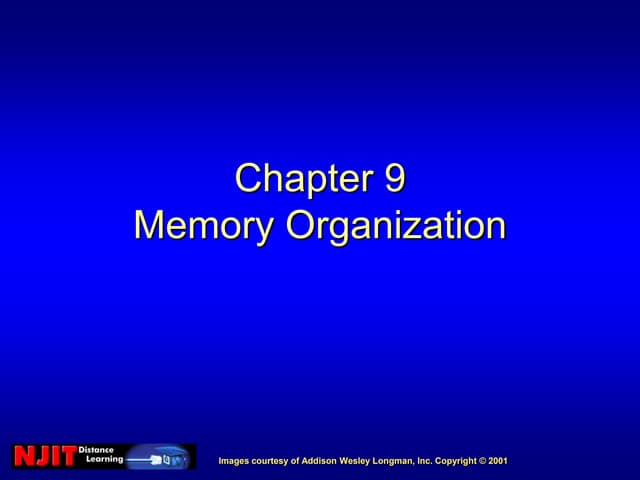 Chapter 9
Memory Organization

NJIT Distance Learning

Images courtesy of Addison Wesley Longman, Inc. Copyright © 2001